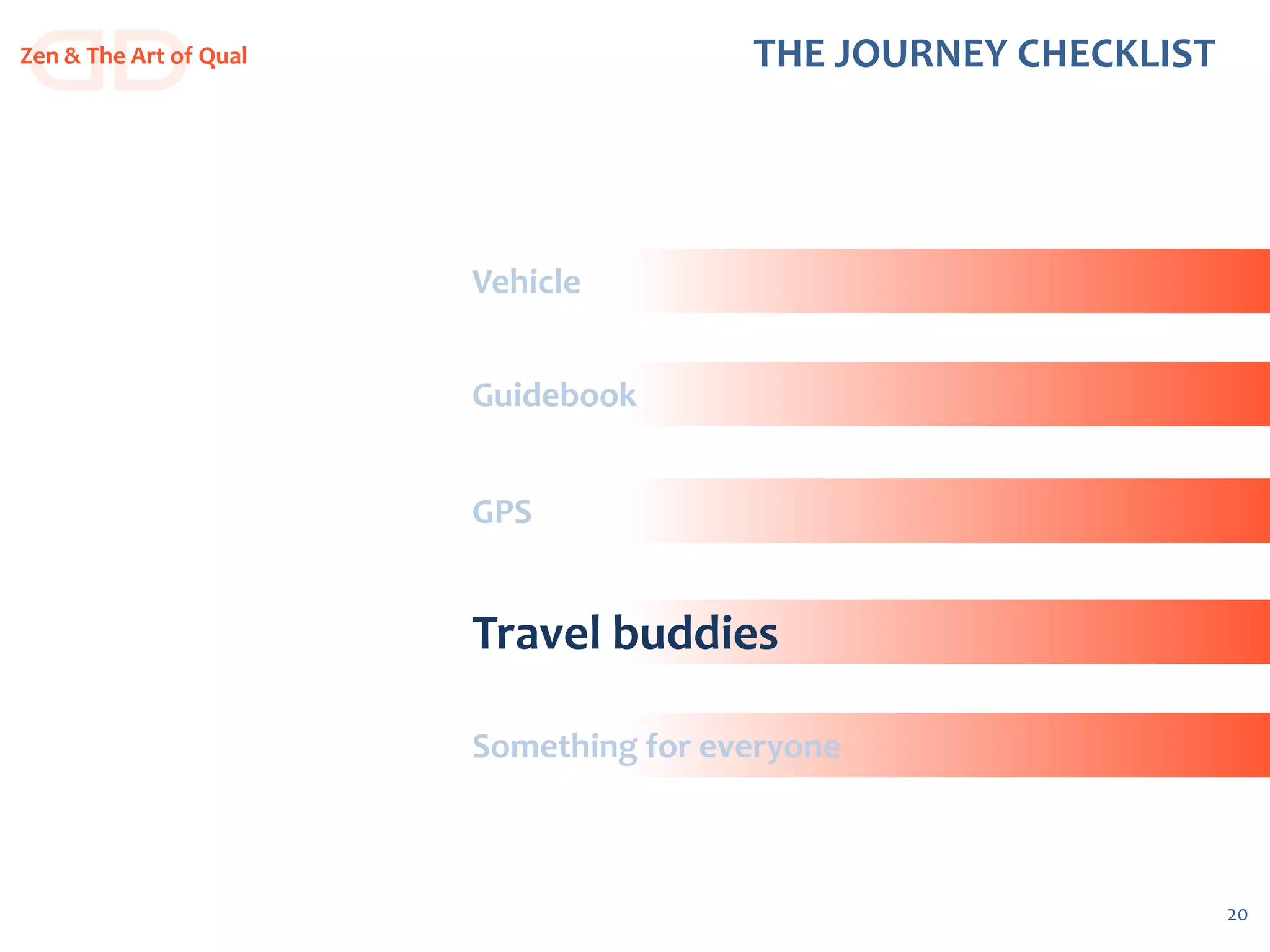 Zen & The Art of Qual

THE JOURNEY CHECKLIST

Vehicle

Guidebook

GPS

Travel buddies

Something for everyone

20